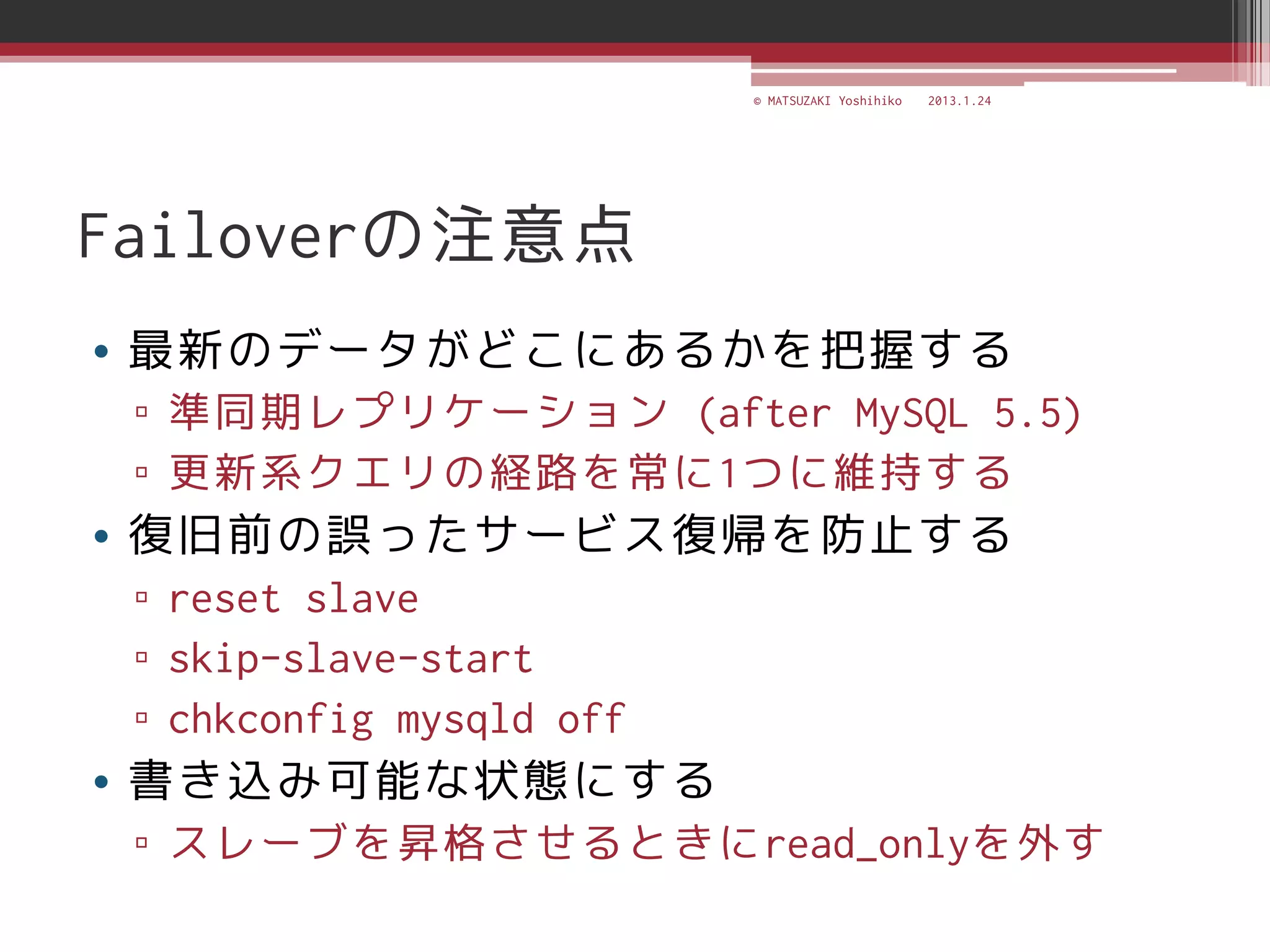 © MATSUZAKI Yoshihiko 2013.1.24

Failoverの注意点

• 最新のデータがどこにあるかを把握する
▫ 準同期レプリケーション (after MySQL 5.5)
▫ 更新系クエリの経路を常に1つに維持する
• 復旧前の誤ったサービス復帰を防止する
▫ reset slave
▫ skip-slave-start
▫ chkconfig mysqld off
• 書き込み可能な状態にする
▫ スレーブを昇格させるときにread_onlyを外す